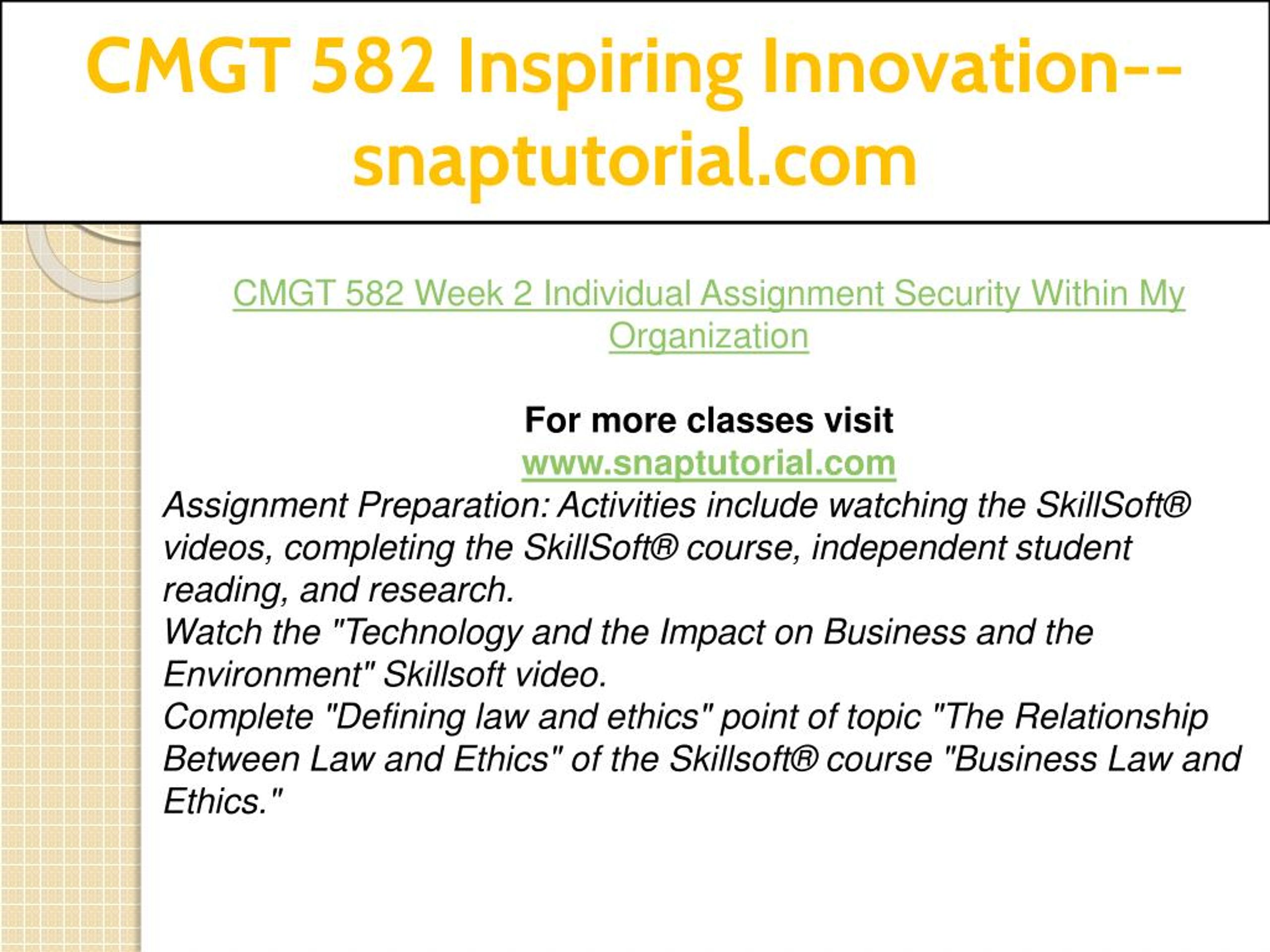 CMGT 582 Inspiring Innovation--snaptutorial.com

CMGT 582 Week 2 Individual Assignment Security Within My Organization

For more classes visit
www.snaptutorial.com
Assignment Preparation: Activities include watching the SkillSoft® videos, completing the SkillSoft® course, independent student reading, and research.
Watch the "Technology and the Impact on Business and the Environment" Skillsoft video.
Complete "Defining law and ethics" point of topic "The Relationship Between Law and Ethics" of the Skillsoft® course "Business Law and Ethics."